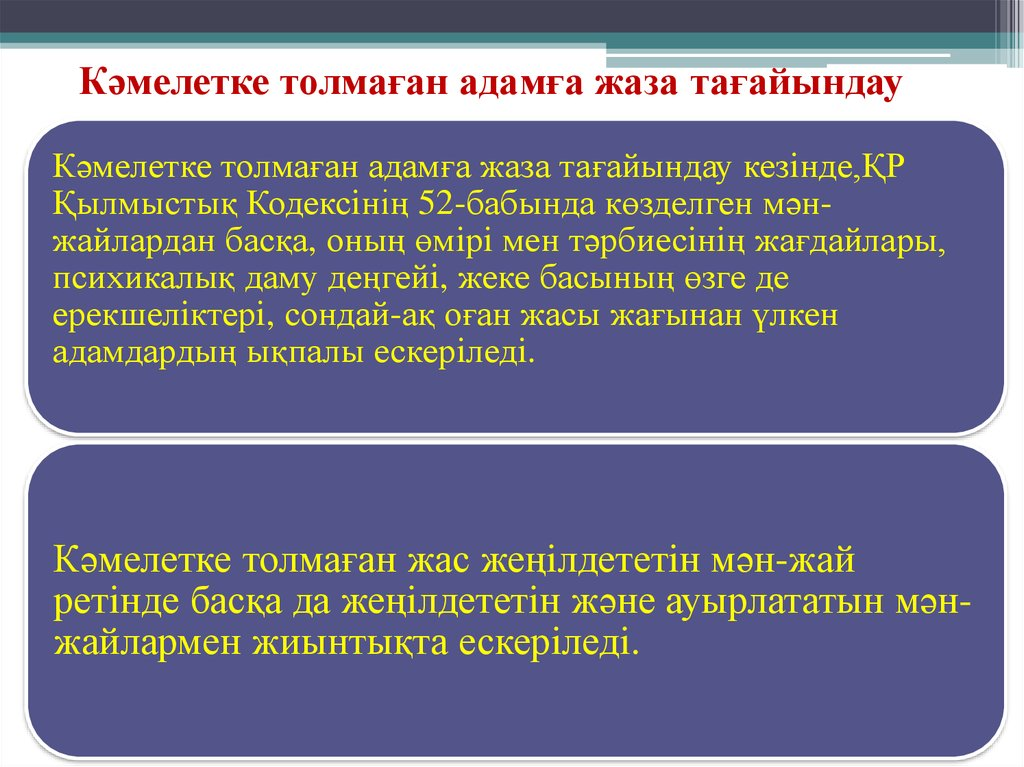 Кәмелетке толмаған адамға жаза тағайындау

Кәмелетке толмаған адамға жаза тағайындау кезінде,ҚР Қылмыстық Кодексінің 52-бабында көзделген мән-жайлардан басқа, оның өмірі мен тәрбиесінің жағдайлары, психикалық даму деңгейі, жеке басының өзге де ерекшеліктері, сондай-ақ оған жасы жағынан үлкен адамдардың ықпалы ескеріледі.

Кәмелетке толмаған жас жеңілдететін мән-жай ретінде басқа да жеңілдететін және ауырлататын мән-жайлармен жиынтықта ескеріледі.